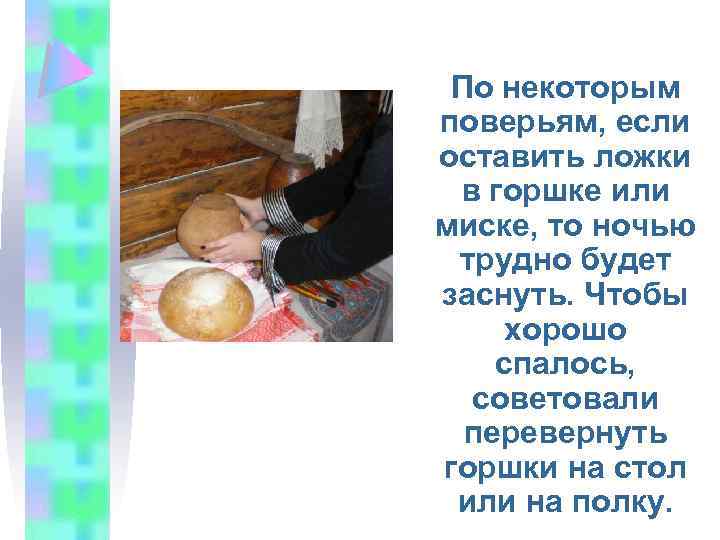 По некоторым поверьям, если оставить ложки в горшке или миске, то ночью трудно будет заснуть. Чтобы хорошо спалось, советовали перевернуть горшки на стол или на полку.